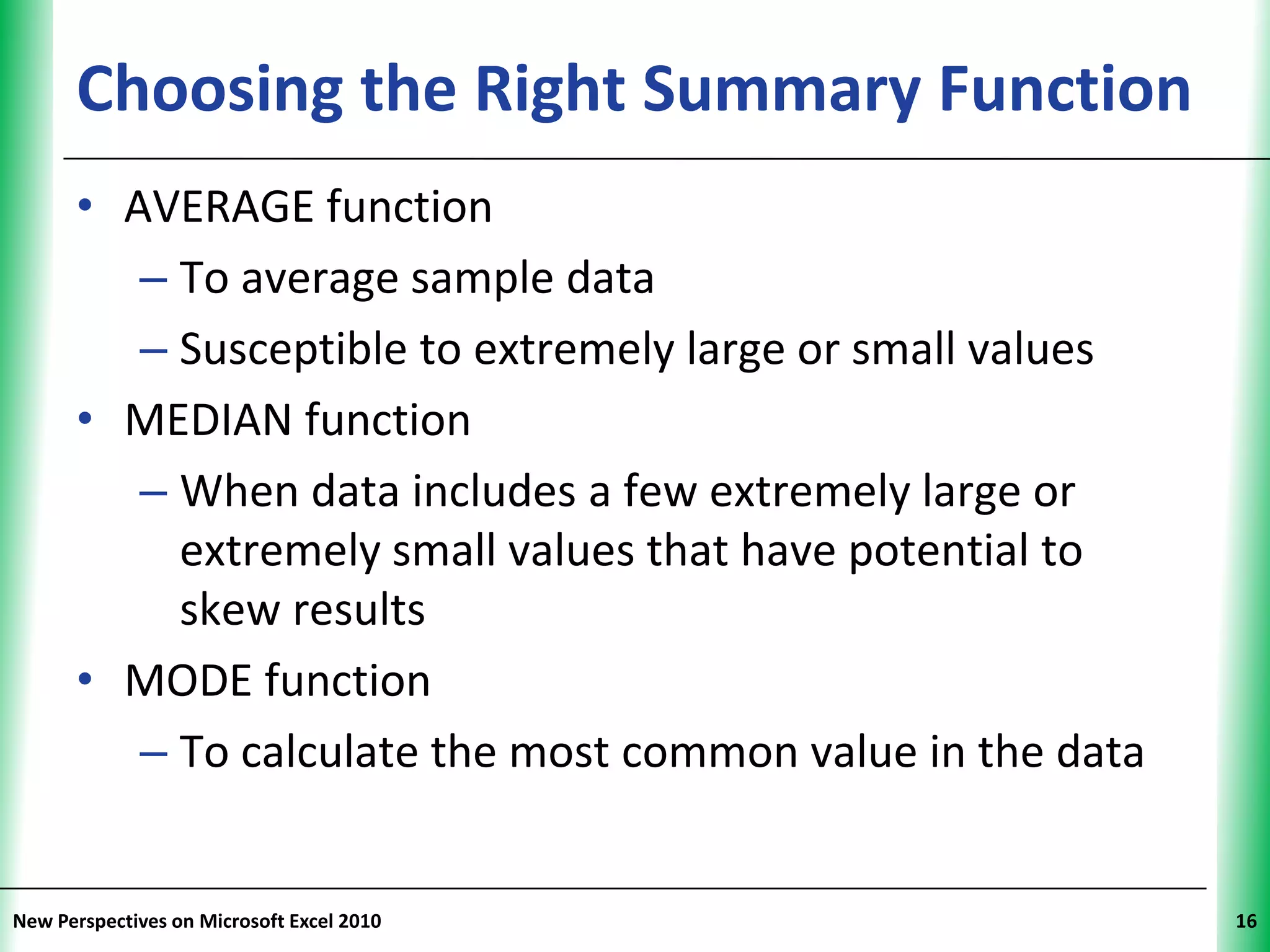 Choosing the Right Summary Function

• AVERAGE function
– To average sample data
– Susceptible to extremely large or small values
• MEDIAN function
– When data includes a few extremely large or extremely small values that have potential to skew results
• MODE function
– To calculate the most common value in the data

New Perspectives on Microsoft Excel 2010

16